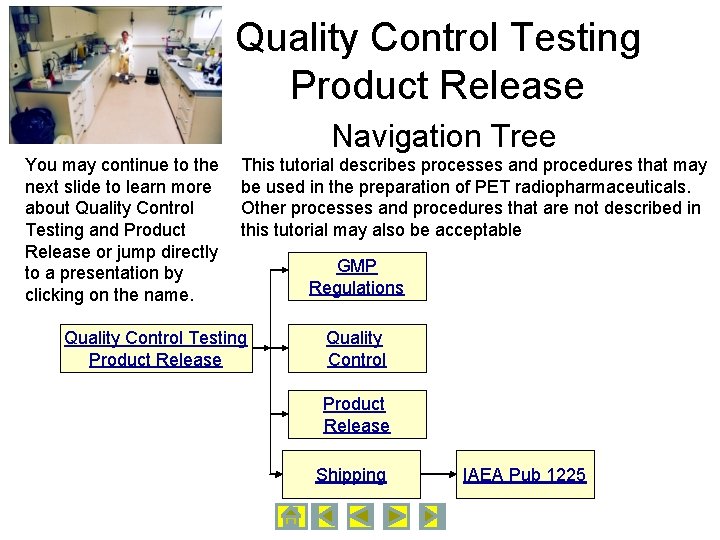 Quality Control Testing
Product Release

Navigation Tree

You may continue to the next slide to learn more about Quality Control Testing and Product Release or jump directly to a presentation by clicking on the name.

This tutorial describes processes and procedures that may be used in the preparation of PET radiopharmaceuticals. Other processes and procedures that are not described in this tutorial may also be acceptable

Quality Control Testing Product Release

GMP Regulations

Quality Control

Product Release

Shipping

IAEA Pub 1225